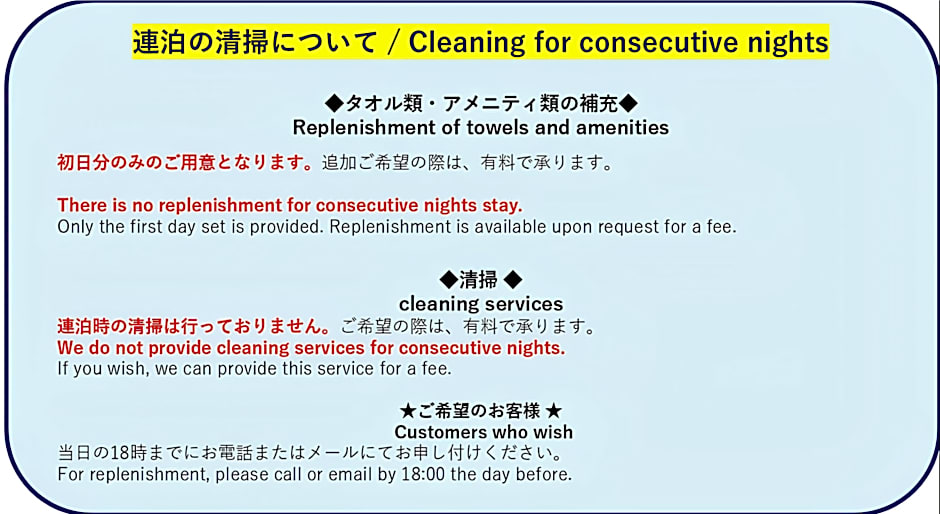 連泊の清掃について / Cleaning for consecutive nights

◆タオル類・アメニティ類の補充◆
Replenishment of towels and amenities

初日分のみのご用意となります。追加ご希望の際は、有料で承ります。

There is no replenishment for consecutive nights stay.
Only the first day set is provided. Replenishment is available upon request for a fee.

◆清掃 ◆
cleaning services

連泊時の清掃は行っておりません。ご希望の際は、有料で承ります。
We do not provide cleaning services for consecutive nights.
If you wish, we can provide this service for a fee.

★ご希望のお客様 ★
Customers who wish

当日の18時までにお電話またはメールにてお申し付けください。
For replenishment, please call or email by 18:00 the day before.